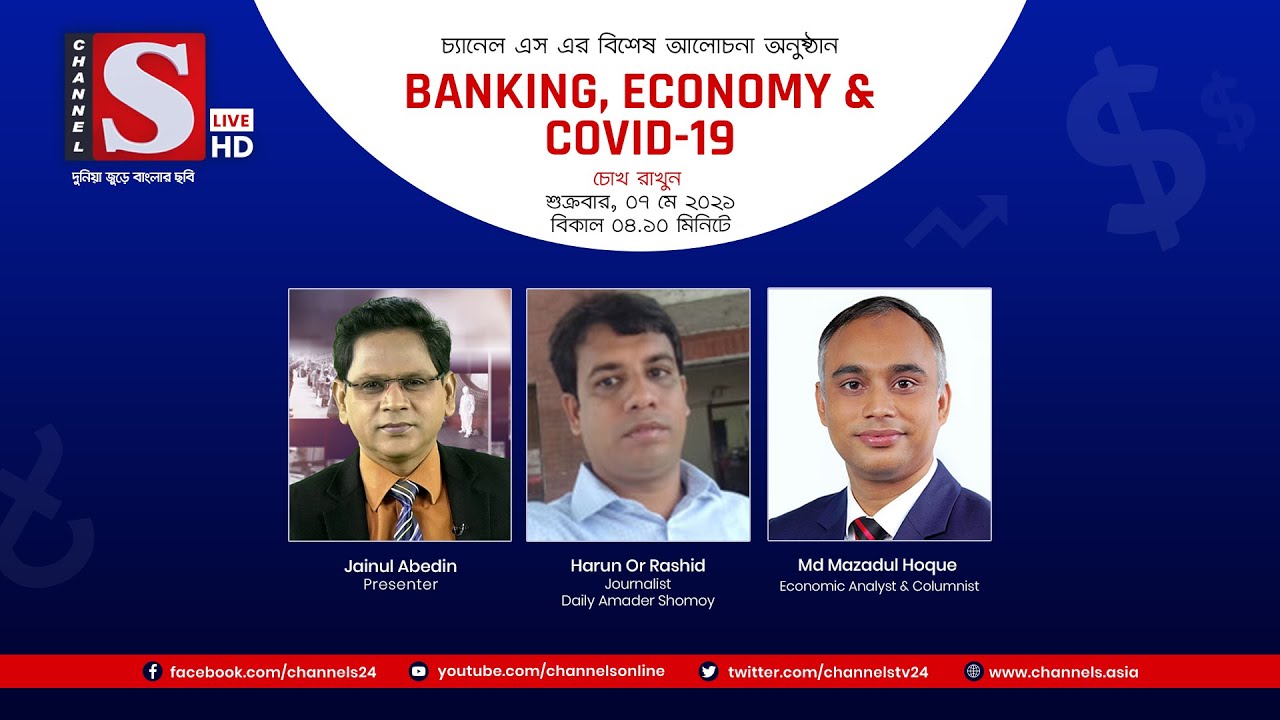 CHANNEL S LIVE HD
দুনিয়া জুড়ে বাংলার ছবি

চ্যানেল এস এর বিশেষ আলোচনা অনুষ্ঠান
BANKING, ECONOMY & COVID-19
চোখ রাখুন
শুক্রবার, ০৭ মে ২০২১
বিকাল ০৪.১০ মিনিটে

Jainul Abedin
Presenter

Harun Or Rashid
Journalist
Daily Amader Shomoy

Md Mazadul Hoque
Economic Analyst & Columnist

facebook.com/channels24 youtube.com/channelsonline twitter.com/channelstv24 www.channels.asia